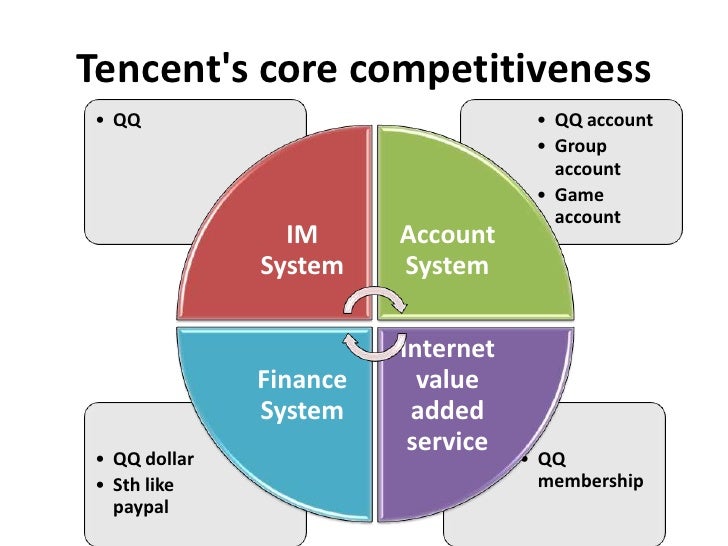 Tencent's core competitiveness

• QQ

• QQ account
• Group account
• Game account

IM System

Account System

Finance System

Internet value added service

• QQ dollar
• Sth like paypal

• QQ membership